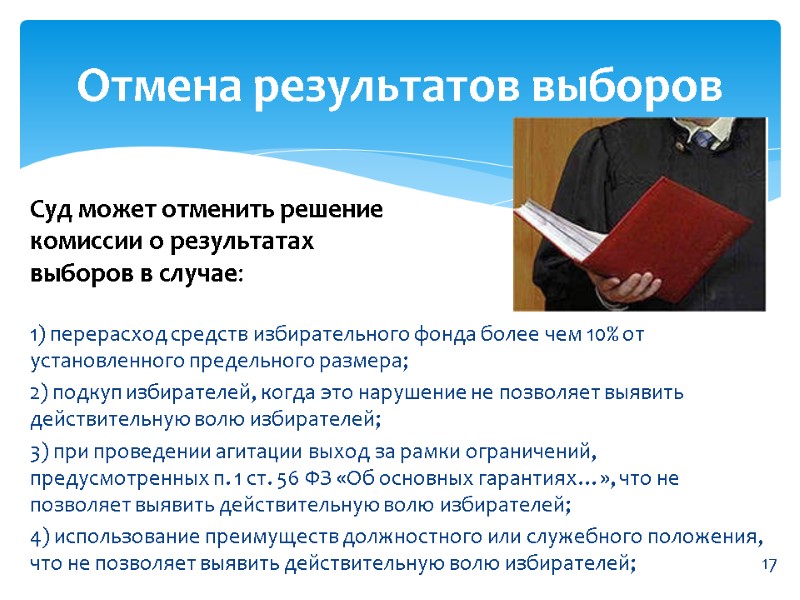 Отмена результатов выборов

Суд может отменить решение комиссии о результатах выборов в случае:

1) перерасход средств избирательного фонда более чем 10% от установленного предельного размера;

2) подкуп избирателей, когда это нарушение не позволяет выявить действительную волю избирателей;

3) при проведении агитации выход за рамки ограничений, предусмотренных п. 1 ст. 56 ФЗ «Об основных гарантиях…», что не позволяет выявить действительную волю избирателей;

4) использование преимуществ должностного или служебного положения, что не позволяет выявить действительную волю избирателей;

17